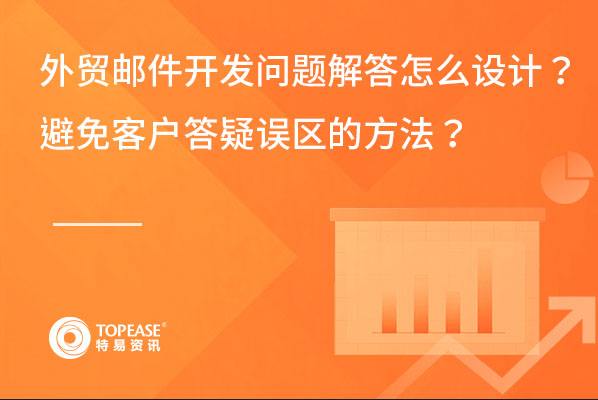 外贸邮件开发问题解答怎么设计？
避免客户答疑误区的方法？

TOPEASE®
特易资讯